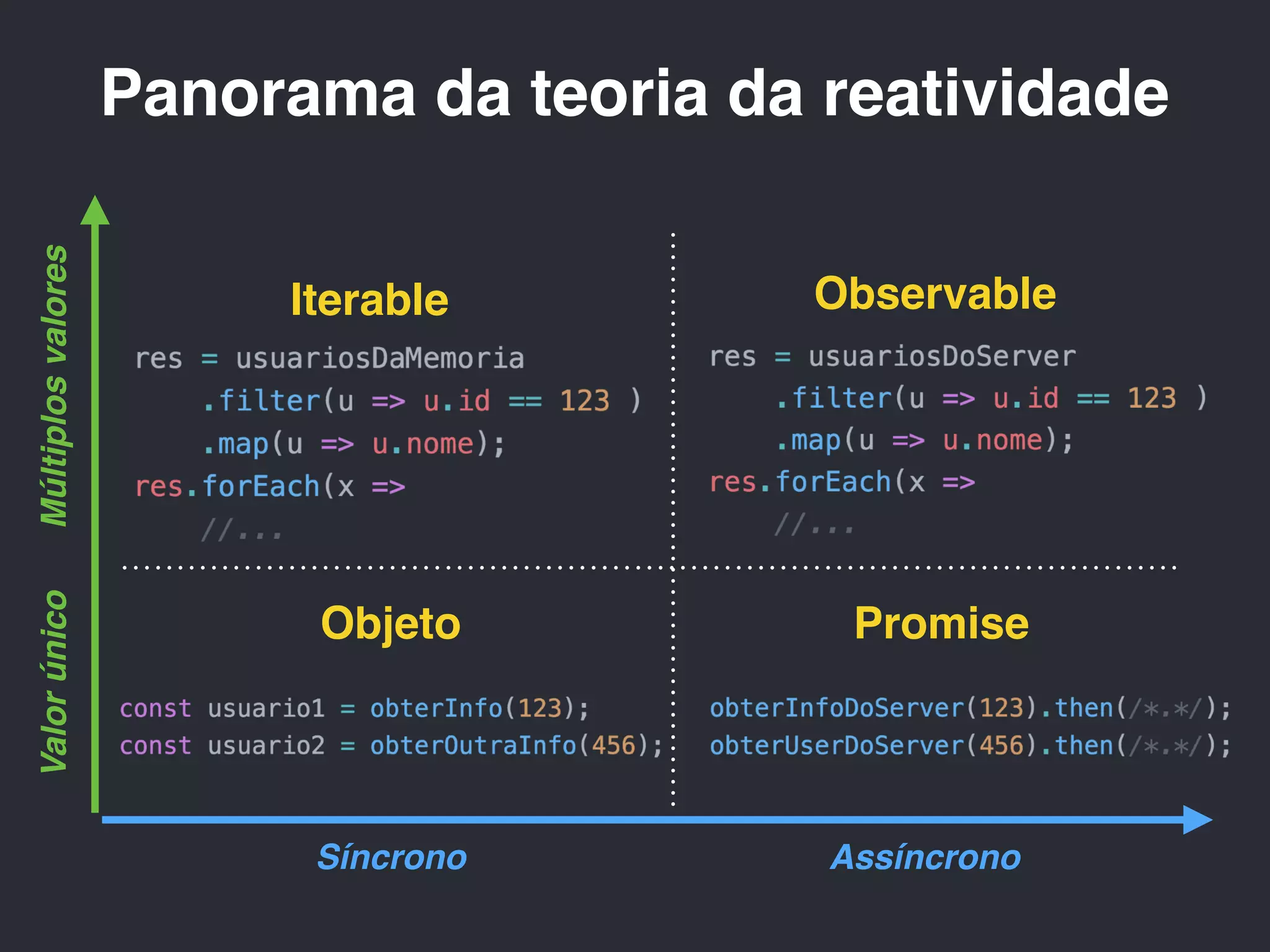 Panorama da teoria da reatividade

Múltiplos valores

Valor único

Iterable

res = usuariosDaMemoria
.filter(u => u.id == 123 )
.map(u => u.nome);
res.forEach(x =>
//...

Observable

res = usuariosDoServer
.filter(u => u.id == 123 )
.map(u => u.nome);
res.forEach(x =>
//...

Objeto

const usuario1 = obterInfo(123);
const usuario2 = obterOutraInfo(456);

Promise

obterInfoDoServer(123).then(/*.*/);
obterUserDoServer(456).then(/*.*/);

Síncrono

Assíncrono